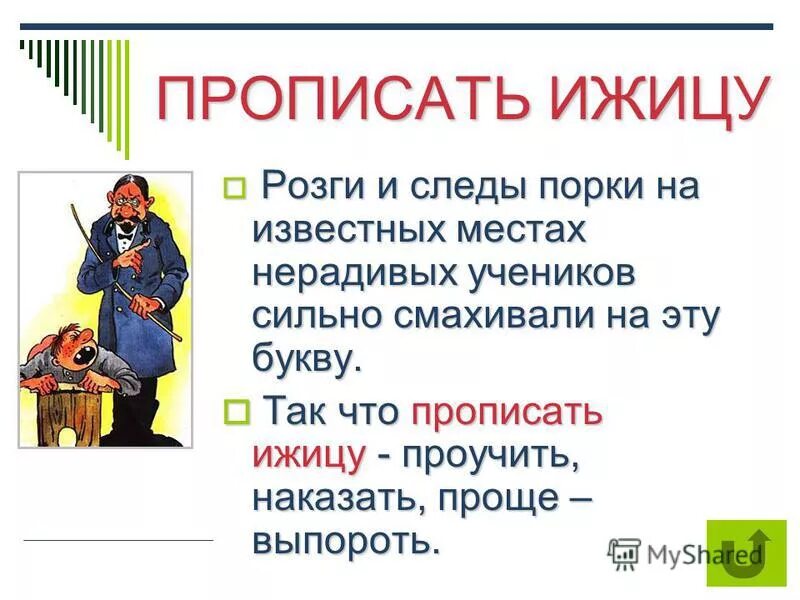 ПРОПИСАТЬ ИЖИЦУ

Розги и следы порки на известных местах нерадивых учеников сильно смахивали на эту букву.

Так что прописать ижицу - проучить, наказать, проще – выпороть.

MyShared